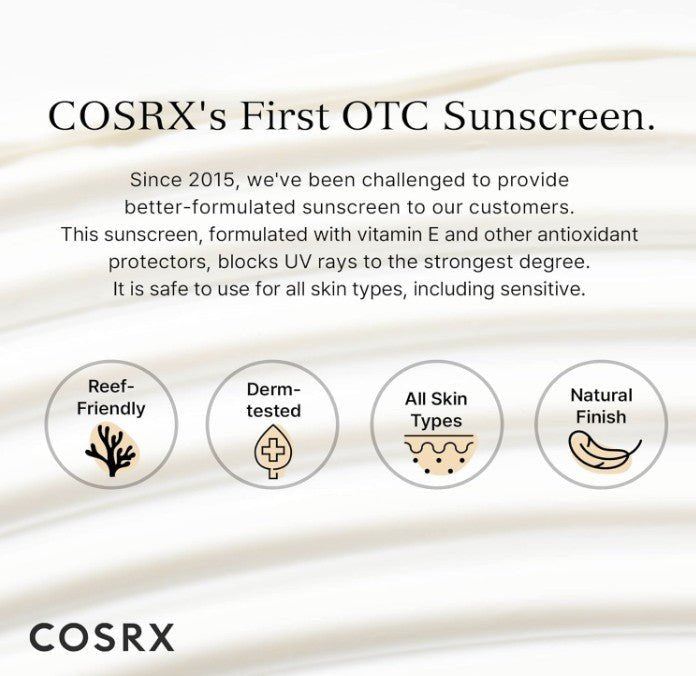 COSRX's First OTC Sunscreen.

Since 2015, we've been challenged to provide better-formulated sunscreen to our customers. This sunscreen, formulated with vitamin E and other antioxidant protectors, blocks UV rays to the strongest degree. It is safe to use for all skin types, including sensitive.

Reef-Friendly

Derm-tested

All Skin Types

Natural Finish

COSRX